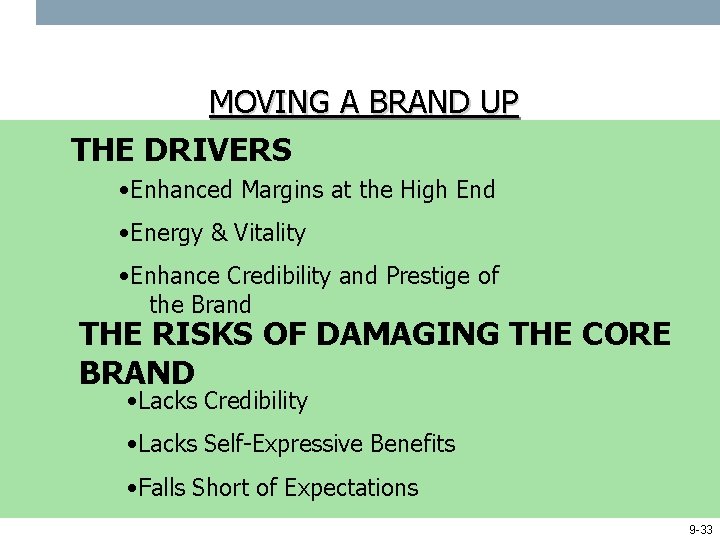 MOVING A BRAND UP

THE DRIVERS

•Enhanced Margins at the High End

•Energy & Vitality

•Enhance Credibility and Prestige of the Brand

THE RISKS OF DAMAGING THE CORE BRAND

•Lacks Credibility

•Lacks Self-Expressive Benefits

•Falls Short of Expectations

9-33